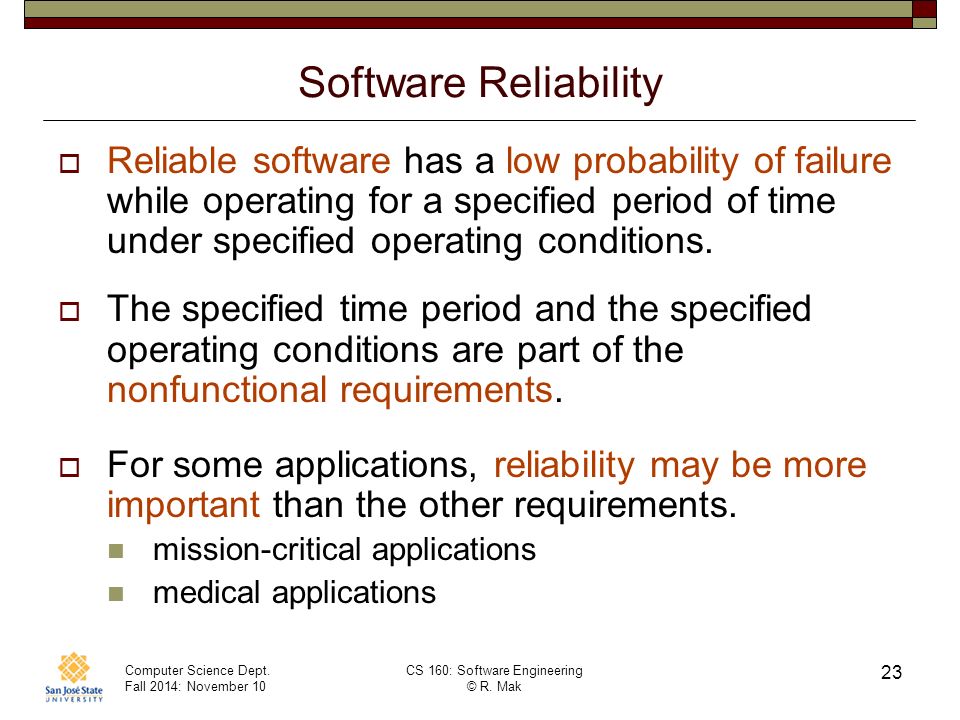 Software Reliability

Reliable software has a low probability of failure while operating for a specified period of time under specified operating conditions.

The specified time period and the specified operating conditions are part of the nonfunctional requirements.

For some applications, reliability may be more important than the other requirements.

mission-critical applications

medical applications

San José State UNIVERSITY

Computer Science Dept.
Fall 2014: November 10

CS 160: Software Engineering
© R. Mak

23